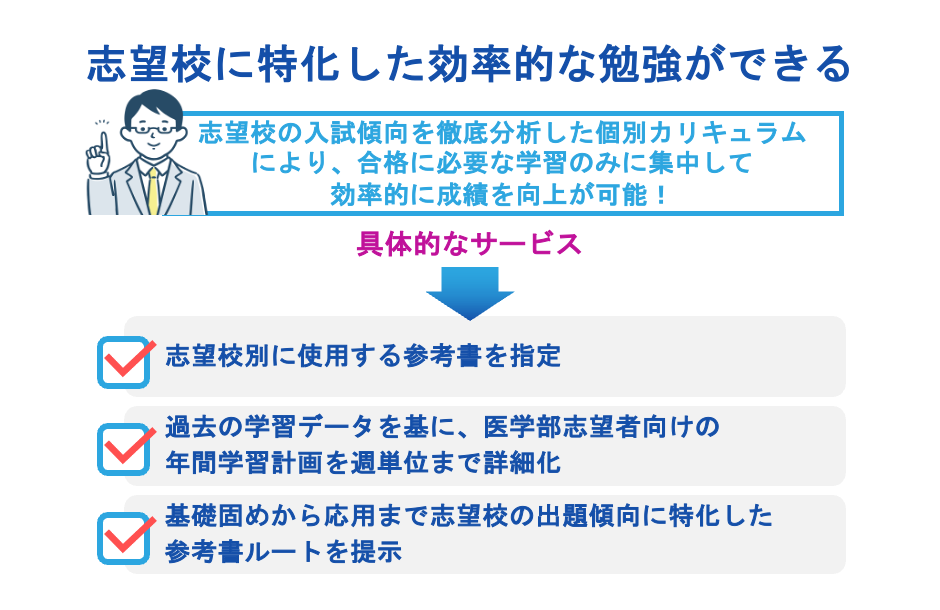 志望校に特化した効率的な勉強ができる

志望校の入試傾向を徹底分析した個別カリキュラムにより、合格に必要な学習のみに集中して効率的に成績を向上が可能！

具体的なサービス

志望校別に使用する参考書を指定

過去の学習データを基に、医学部志望者向けの年間学習計画を週単位まで詳細化

基礎固めから応用まで志望校の出題傾向に特化した参考書ルートを提示